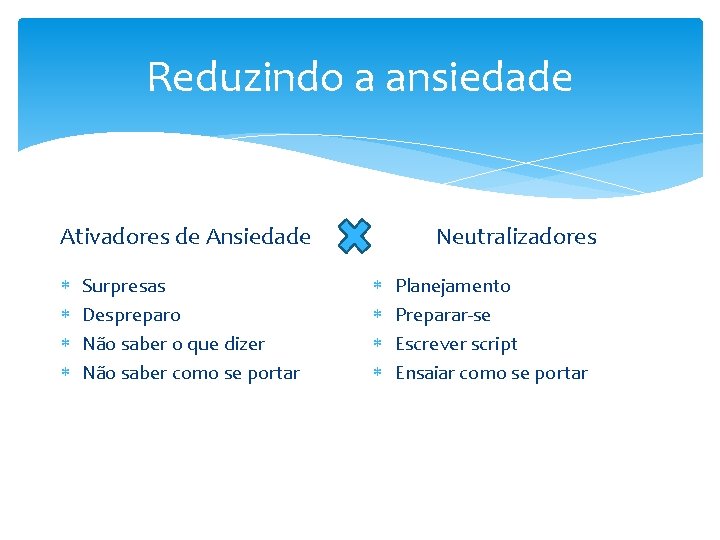 Reduzindo a ansiedade

Ativadores de Ansiedade

* Surpresas
* Despreparo
* Não saber o que dizer
* Não saber como se portar

Neutralizadores

* Planejamento
* Preparar-se
* Escrever script
* Ensaiar como se portar